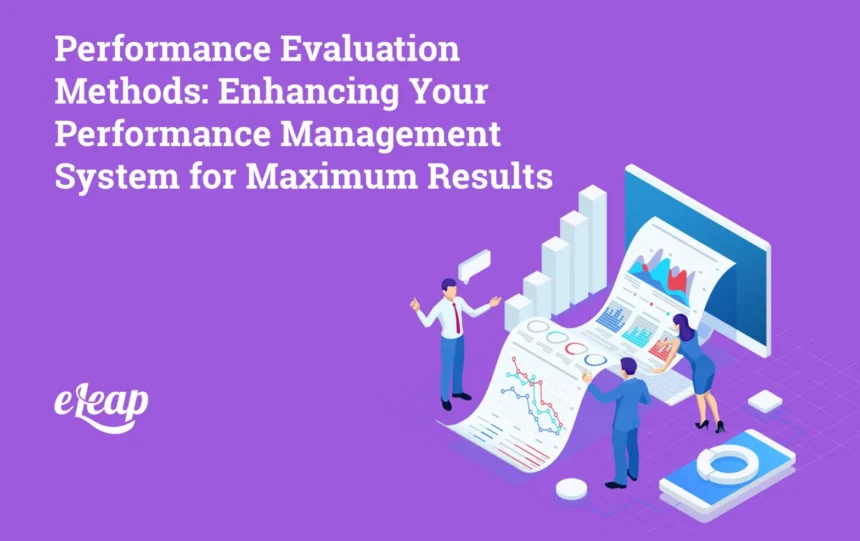 Performance Evaluation Methods: Enhancing Your Performance Management System for Maximum Results

eLeap